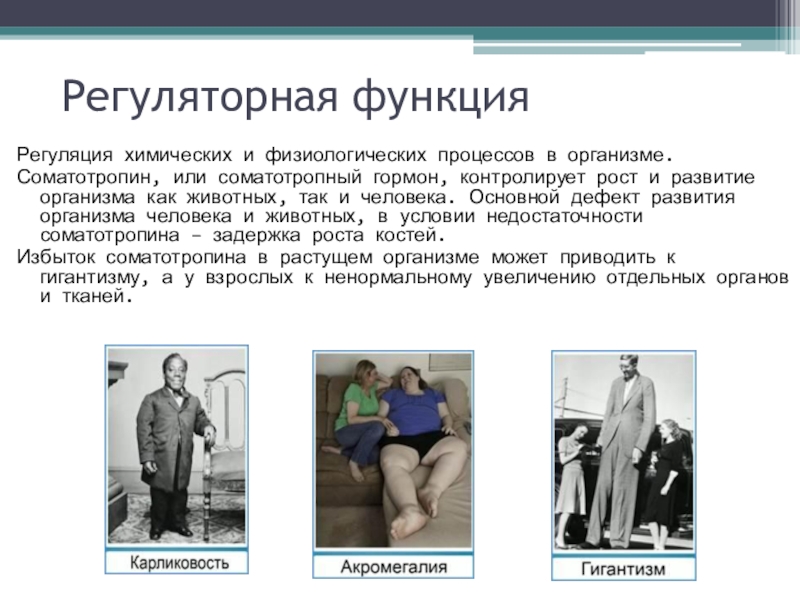 Регуляторная функция

Регуляция химических и физиологических процессов в организме.

Соматотропин, или соматотропный гормон, контролирует рост и развитие организма как животных, так и человека. Основной дефект развития организма человека и животных, в условии недостаточности соматотропина – задержка роста костей.

Избыток соматотропина в растущем организме может приводить к гигантизму, а у взрослых к ненормальному увеличению отдельных органов и тканей.

Карликовость

Акромегалия

Гигантизм